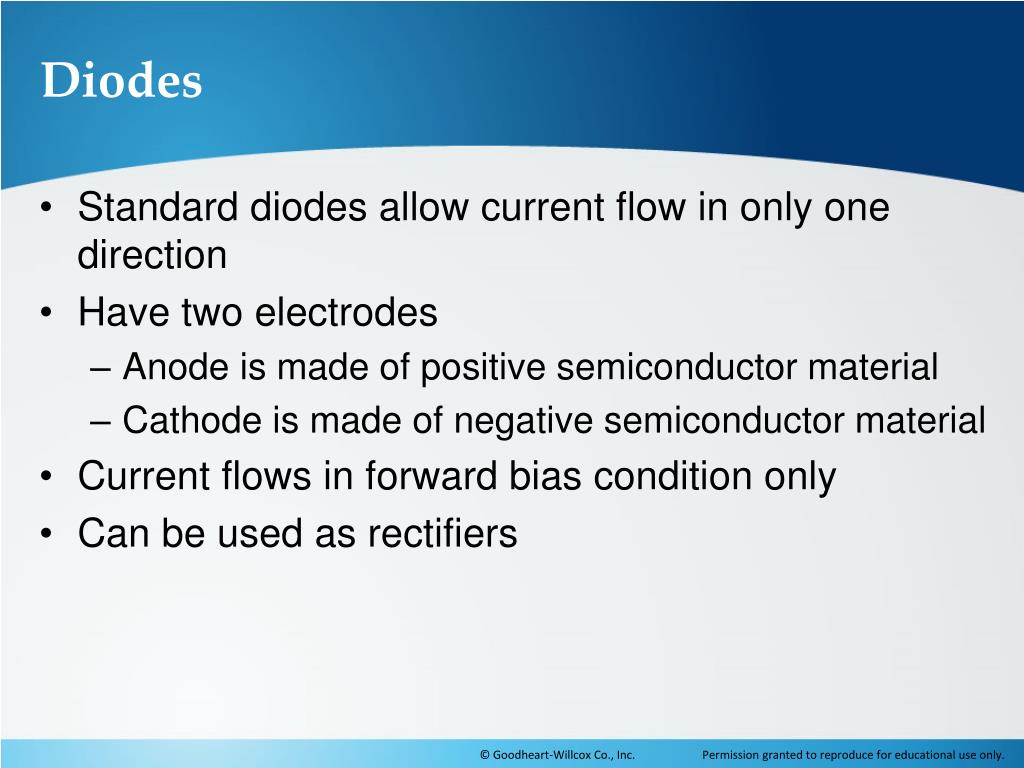 Diodes

• Standard diodes allow current flow in only one direction
• Have two electrodes
– Anode is made of positive semiconductor material
– Cathode is made of negative semiconductor material
• Current flows in forward bias condition only
• Can be used as rectifiers

© Goodheart-Willcox Co., Inc.

Permission granted to reproduce for educational use only.